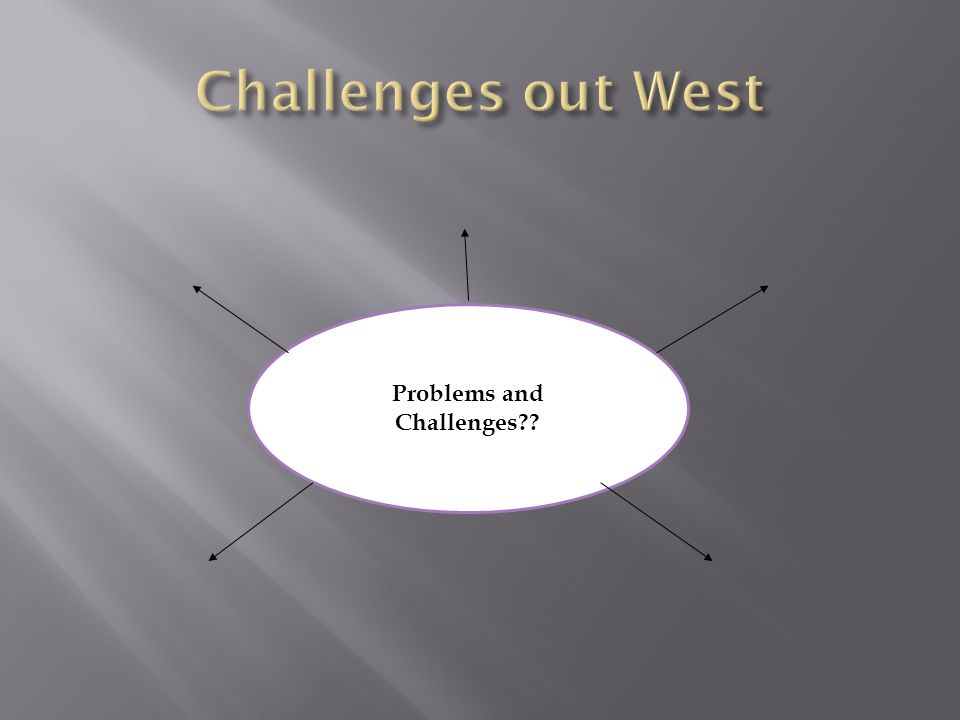 Challenges out West

Problems and Challenges??